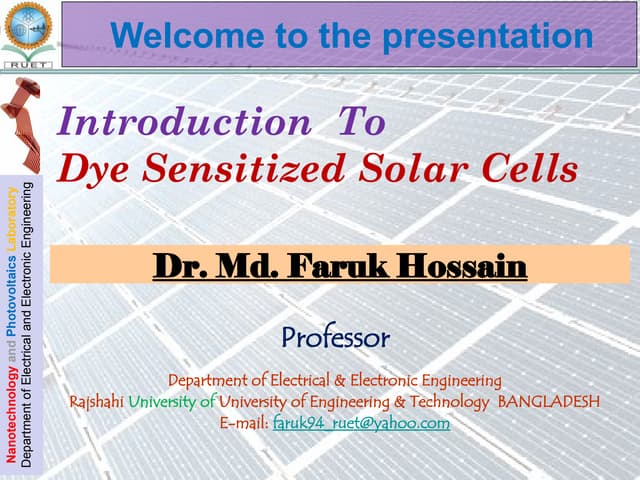 RUET

Welcome to the presentation

Nanotechnology and Photovoltaics Laboratory
Department of Electrical and Electronic Engineering

Introduction To
Dye Sensitized Solar Cells

Dr. Md. Faruk Hossain

Professor

Department of Electrical & Electronic Engineering
Rajshahi University of University of Engineering & Technology BANGLADESH
E-mail: faruk94_ruet@yahoo.com